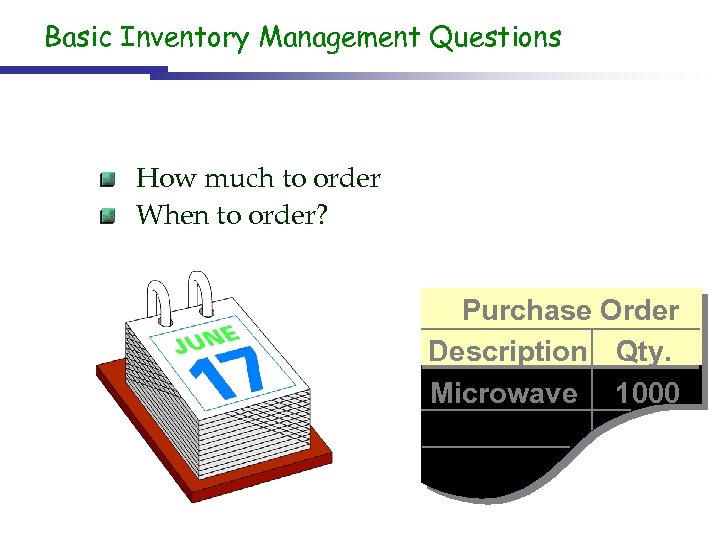 Basic Inventory Management Questions

How much to order
When to order?

JUNE
17

Purchase Order

| Description | Qty. |
|---|---|
| Microwave | 1000 |